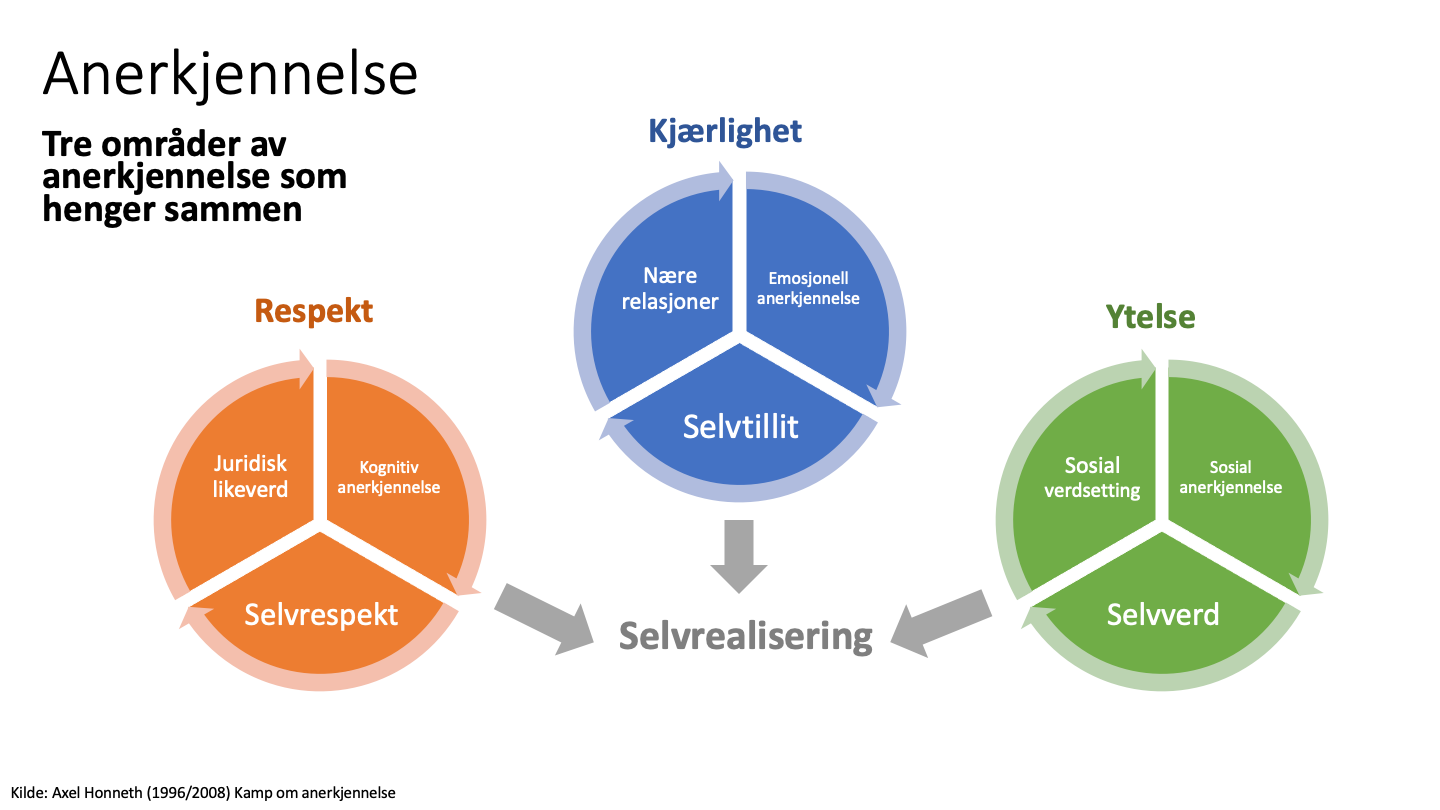 Anerkjennelse

Tre områder av anerkjennelse som henger sammen

Kjærlighet

Nære relasjoner

Emosjonell anerkjennelse

Selvtillit

Respekt

Juridisk likeverd

Kognitiv anerkjennelse

Selvrespekt

Ytelse

Sosial verdsetting

Sosial anerkjennelse

Selvverd

Selvrealisering

Kilde: Axel Honneth (1996/2008) Kamp om anerkjennelse